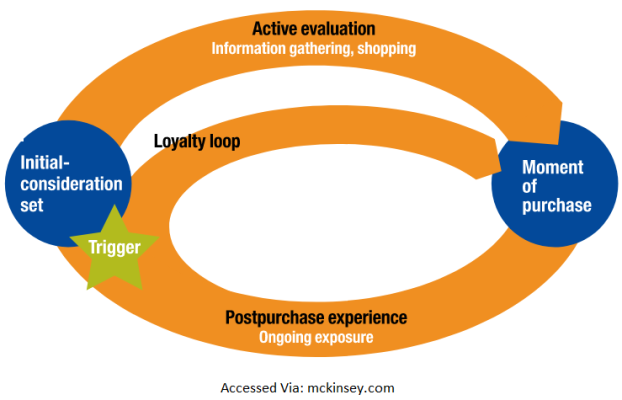 Active evaluation
Information gathering, shopping

Loyalty loop

Initial-consideration set

Trigger

Moment of purchase

Postpurchase experience
Ongoing exposure

Accessed Via: mckinsey.com